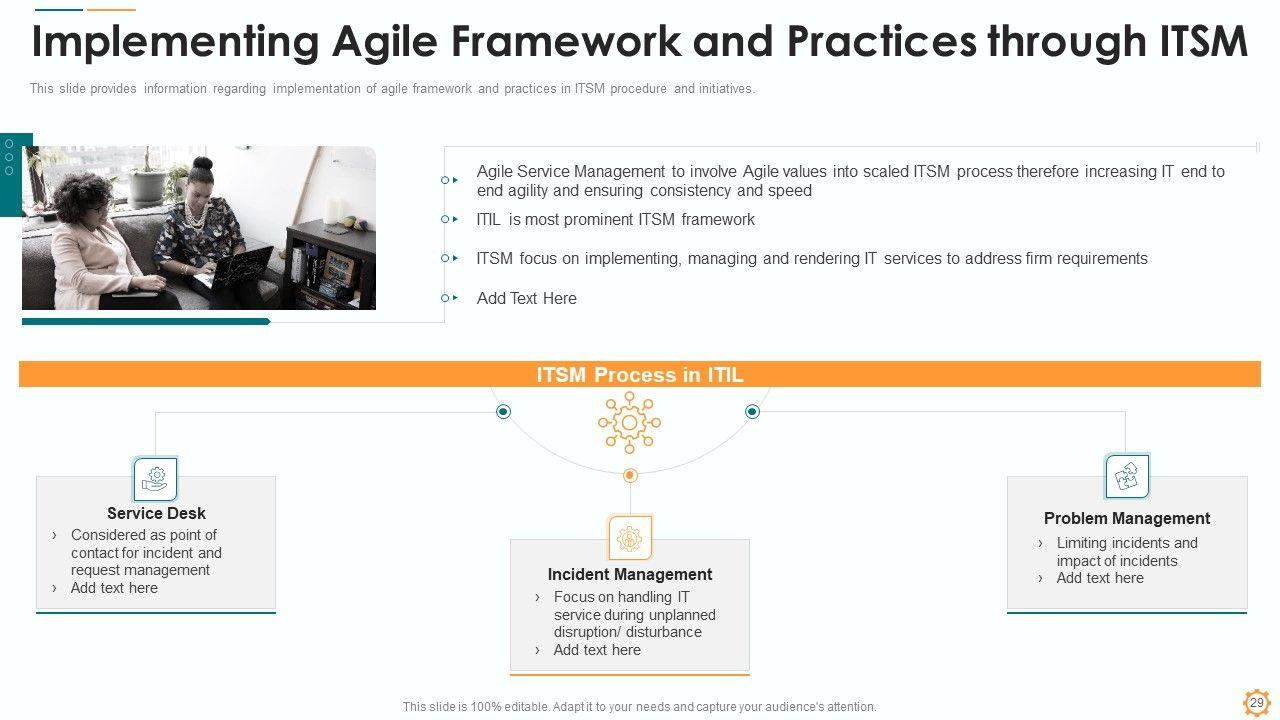 Implementing Agile Framework and Practices through ITSM

This slide provides information regarding implementation of agile framework and practices in ITSM procedure and initiatives.

Agile Service Management to involve Agile values into scaled ITSM process therefore increasing IT end to end agility and ensuring consistency and speed

ITIL is most prominent ITSM framework

ITSM focus on implementing, managing and rendering IT services to address firm requirements

Add Text Here

ITSM Process in ITIL

Service Desk
› Considered as point of contact for incident and request management
› Add text here

Incident Management
› Focus on handling IT service during unplanned disruption/ disturbance
› Add text here

Problem Management
› Limiting incidents and impact of incidents
› Add text here

This slide is 100% editable. Adapt it to your needs and capture your audience's attention.

29